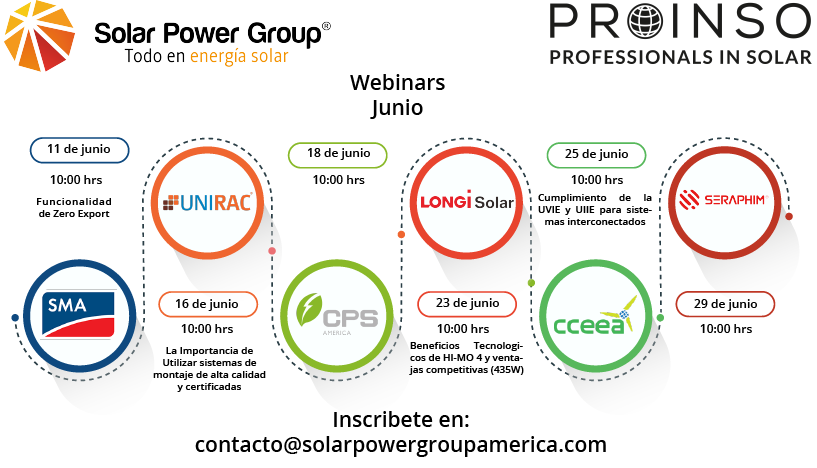 Solar Power Group®
Todo en energía solar

PROINSO
PROFESSIONALS IN SOLAR

Webinars
Junio

11 de junio
10:00 hrs
Funcionalidad de Zero Export

SMA

UNIRAC

16 de junio
10:00 hrs
La Importancia de Utilizar sistemas de montaje de alta calidad y certificadas

18 de junio
10:00 hrs

CPS
AMERICA

LONGi Solar

23 de junio
10:00 hrs
Beneficios Tecnologicos de HI-MO 4 y ventajas competitivas (435W)

25 de junio
10:00 hrs
Cumplimiento de la UVIE y UIIE para sistemas interconectados

cceea

SERAPHIM

29 de junio
10:00 hrs

Inscribete en:
contacto@solarpowergroupamerica.com